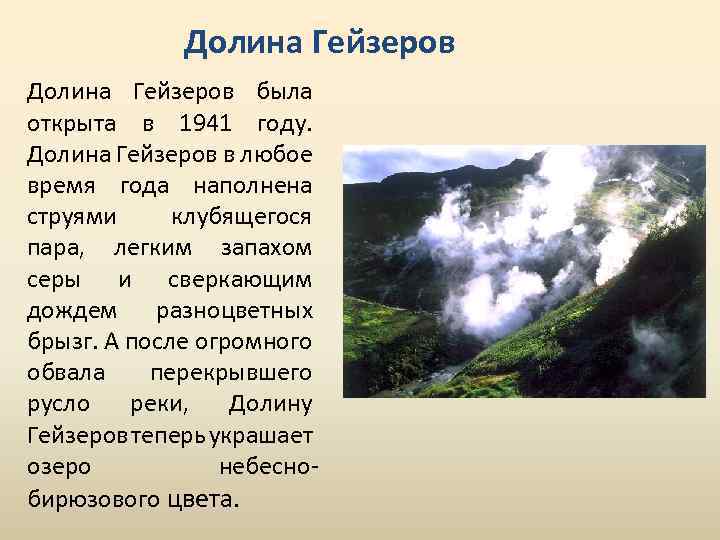 Долина Гейзеров

Долина Гейзеров была открыта в 1941 году. Долина Гейзеров в любое время года наполнена струями клубящегося пара, легким запахом серы и сверкающим дождем разноцветных брызг. А после огромного обвала перекрывшего русло реки, Долину Гейзеров теперь украшает озеро небесно-бирюзового цвета.